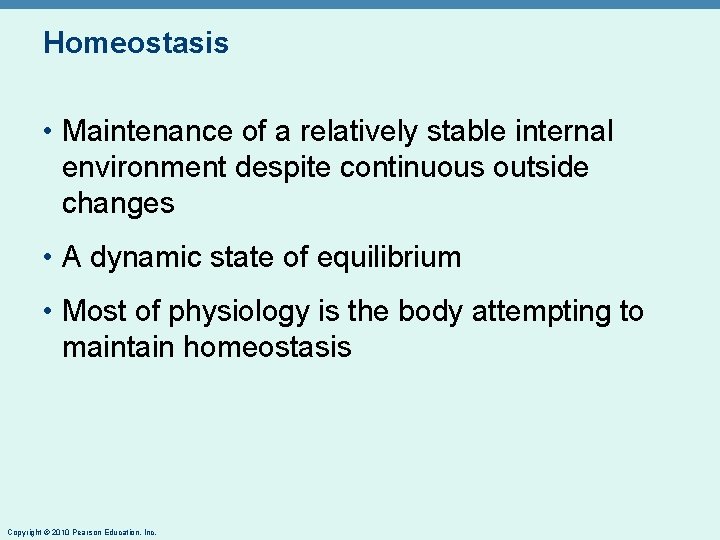 Homeostasis

• Maintenance of a relatively stable internal environment despite continuous outside changes

• A dynamic state of equilibrium

• Most of physiology is the body attempting to maintain homeostasis

Copyright © 2010 Pearson Education, Inc.